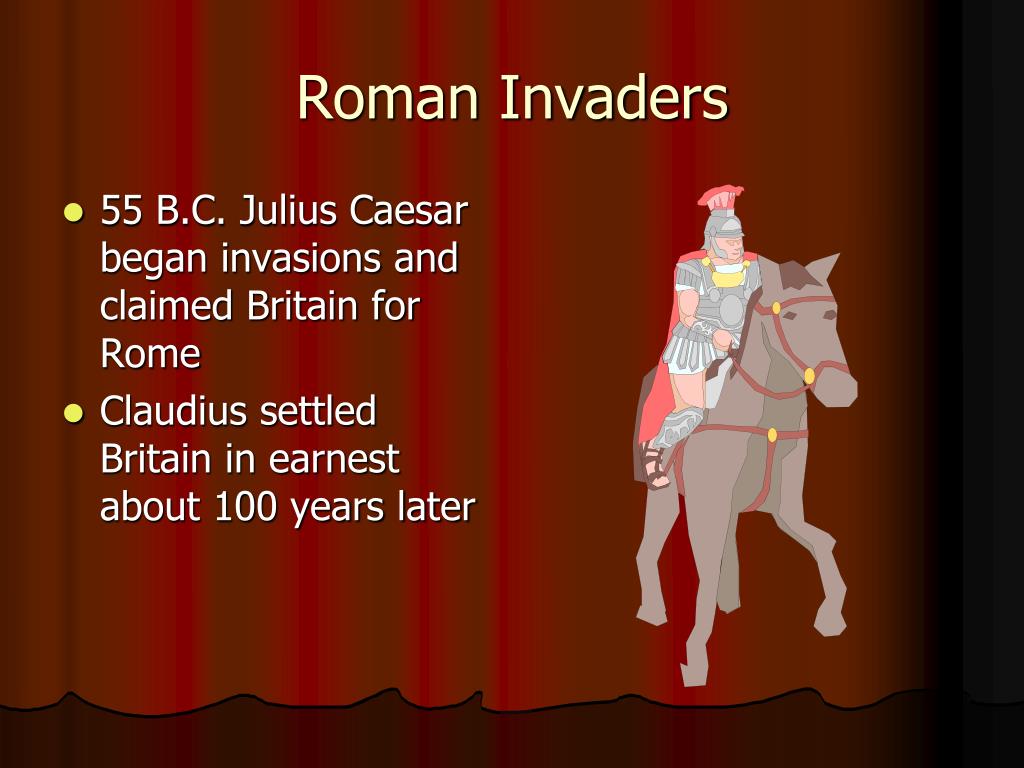 Roman Invaders

- 55 B.C. Julius Caesar began invasions and claimed Britain for Rome
- Claudius settled Britain in earnest about 100 years later